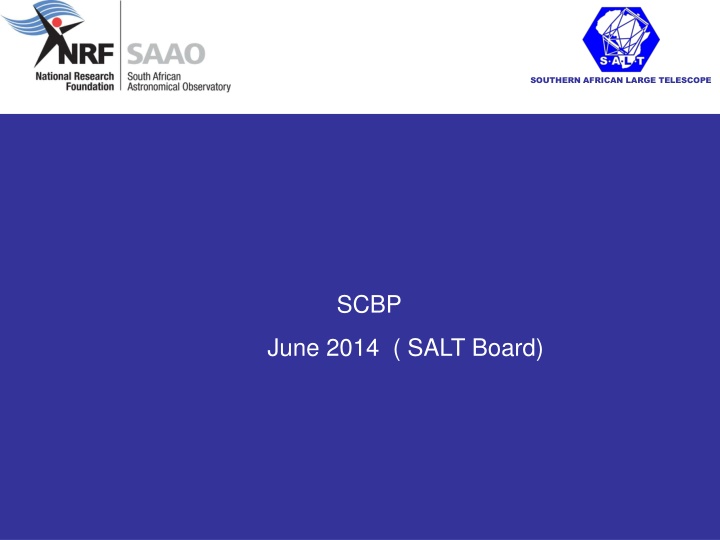 NRF
National Research Foundation

SAAO
South African Astronomical Observatory

S·A·L·T
SOUTHERN AFRICAN LARGE TELESCOPE

SCBP

June 2014 ( SALT Board)